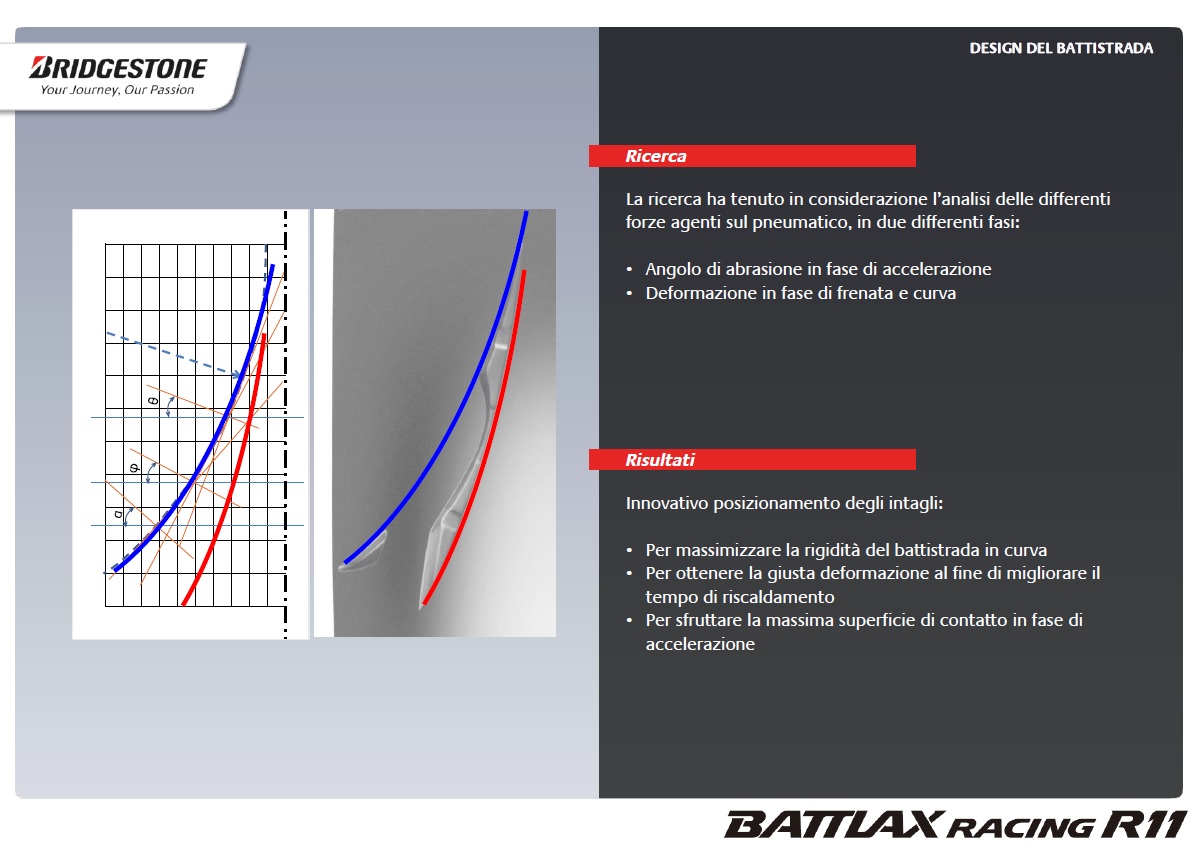 BRIDGESTONE
Your Journey, Our Passion

DESIGN DEL BATTISTRADA

$\theta$

$\varphi$

$\alpha$

Ricerca

La ricerca ha tenuto in considerazione l'analisi delle differenti forze agenti sul pneumatico, in due differenti fasi:

• Angolo di abrasione in fase di accelerazione
• Deformazione in fase di frenata e curva

Risultati

Innovativo posizionamento degli intagli:

• Per massimizzare la rigidità del battistrada in curva
• Per ottenere la giusta deformazione al fine di migliorare il tempo di riscaldamento
• Per sfruttare la massima superficie di contatto in fase di accelerazione

BATTLAX RACING R11